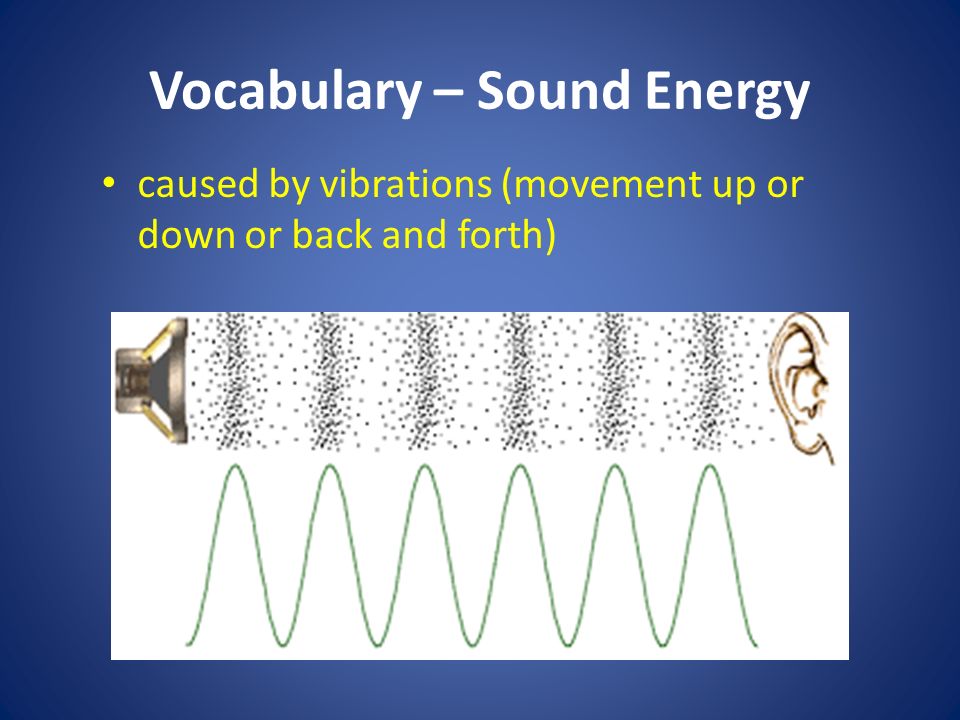 Vocabulary – Sound Energy

• caused by vibrations (movement up or down or back and forth)